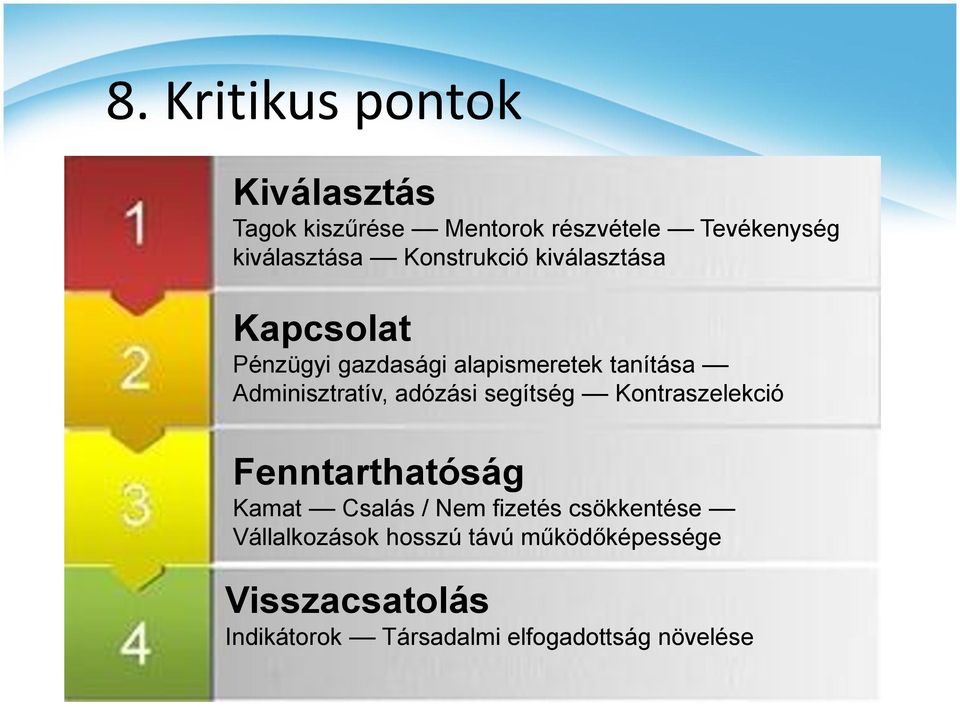 8. Kritikus pontok

1

Kiválasztás

Tagok kiszűrése — Mentorok részvétele — Tevékenység kiválasztása — Konstrukció kiválasztása

2

Kapcsolat

Pénzügyi gazdasági alapismeretek tanítása — Adminisztratív, adózási segítség — Kontraszelekció

3

Fenntarthatóság

Kamat — Csalás / Nem fizetés csökkentése — Vállalkozások hosszú távú működőképessége

4

Visszacsatolás

Indikátorok — Társadalmi elfogadottság növelése